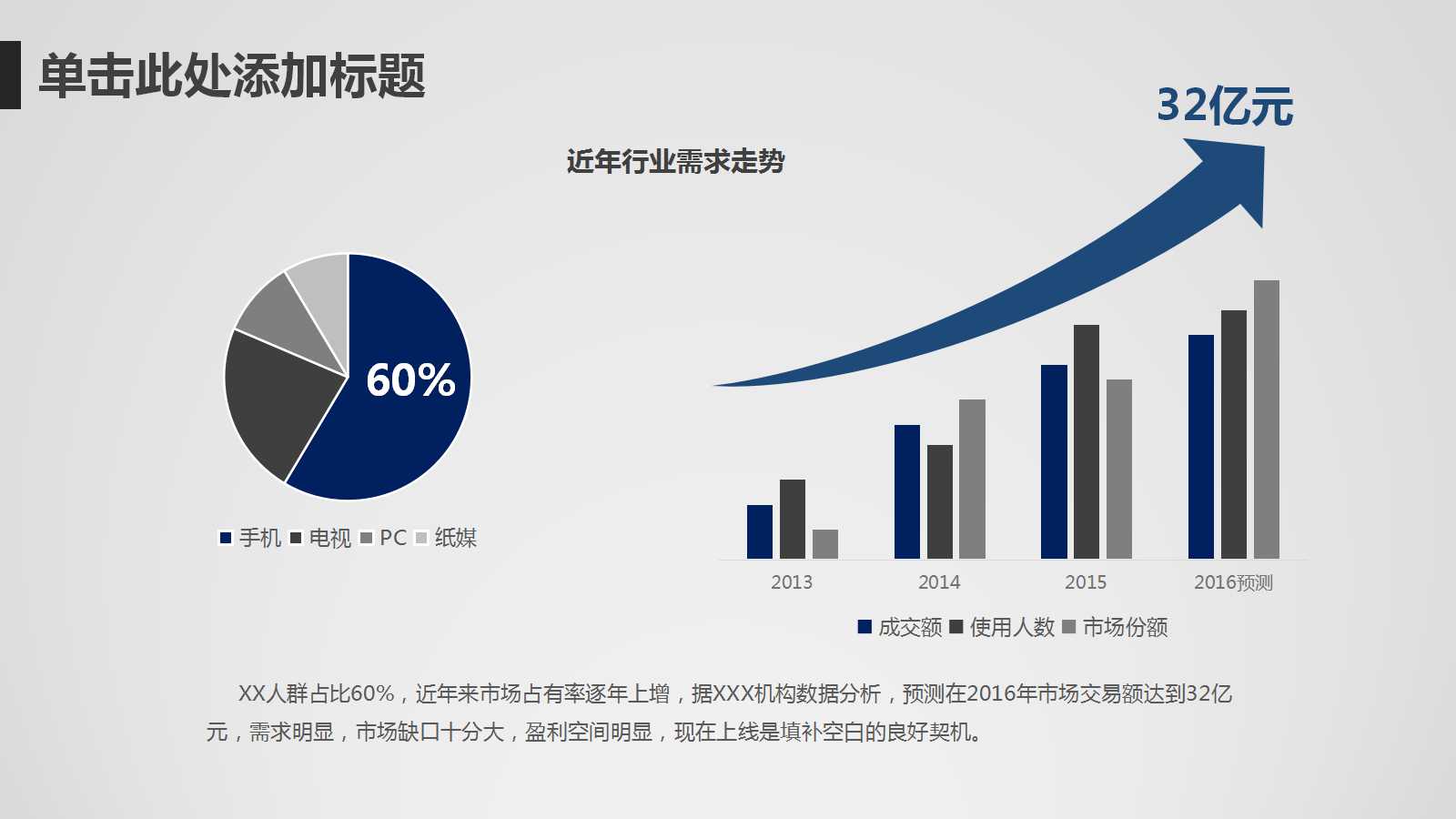 单击此处添加标题

32亿元

近年行业需求走势

60%

手机 电视 PC 纸媒

2013 2014 2015 2016预测

成交额 使用人数 市场份额

XX人群占比60%，近年来市场占有率逐年上增，据XXX机构数据分析，预测在2016年市场交易额达到32亿元，需求明显，市场缺口十分大，盈利空间明显，现在上线是填补空白的良好契机。